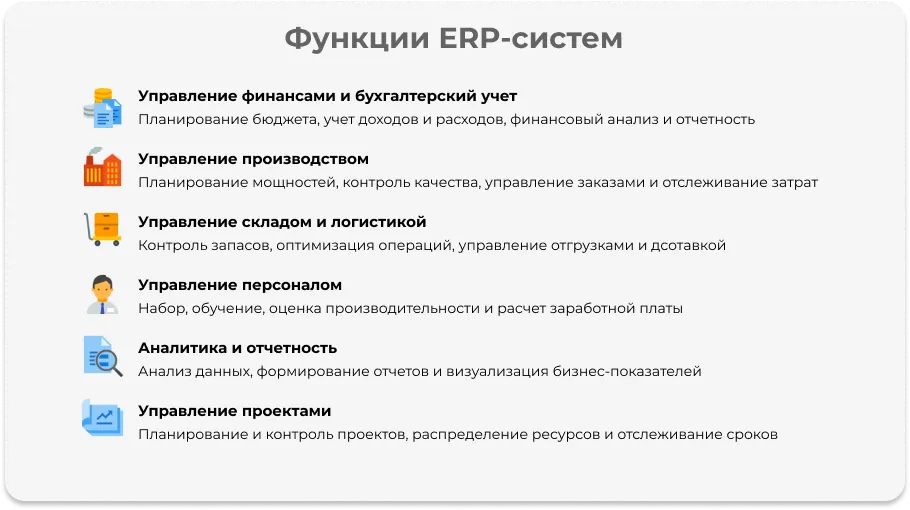 Функции ERP-систем

Управление финансами и бухгалтерский учет
Планирование бюджета, учет доходов и расходов, финансовый анализ и отчетность

Управление производством
Планирование мощностей, контроль качества, управление заказами и отслеживание затрат

Управление складом и логистикой
Контроль запасов, оптимизация операций, управление отгрузками и дсотавкой

Управление персоналом
Набор, обучение, оценка производительности и расчет заработной платы

Аналитика и отчетность
Анализ данных, формирование отчетов и визуализация бизнес-показателей

Управление проектами
Планирование и контроль проектов, распределение ресурсов и отслеживание сроков